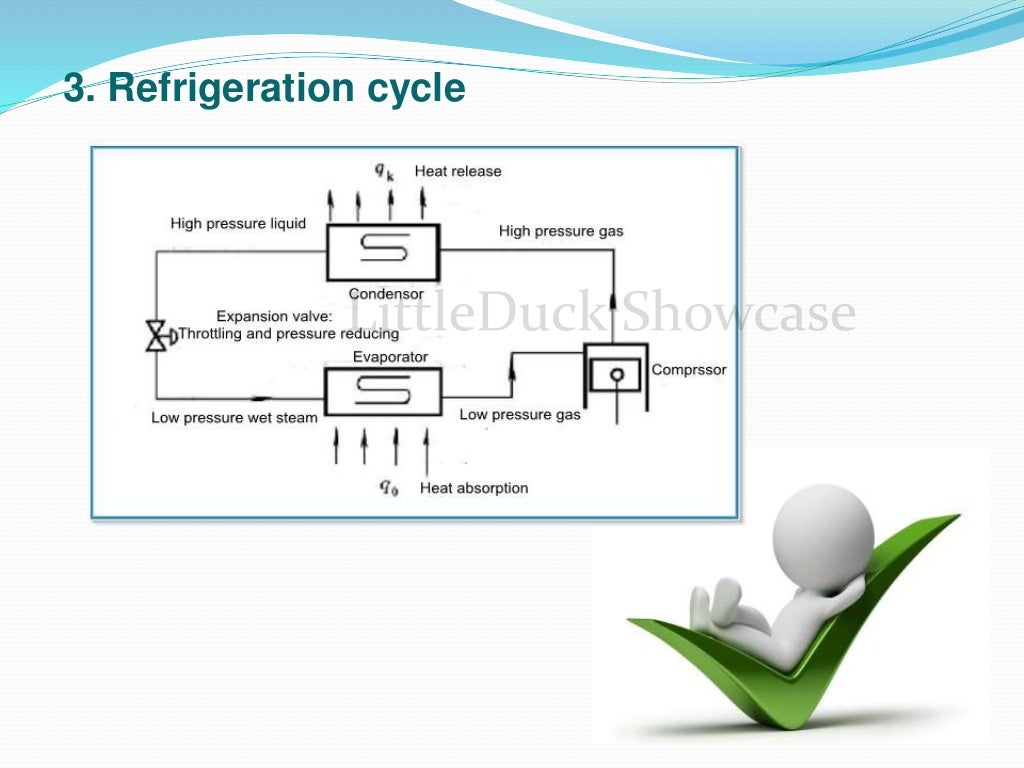 3. Refrigeration cycle

$q_k$ Heat release

High pressure liquid

High pressure gas

Condensor

LittleDuck Showcase

Expansion valve:
Throttling and pressure reducing

Evaporator

Comprssor

Low pressure wet steam

Low pressure gas

$q_0$ Heat absorption